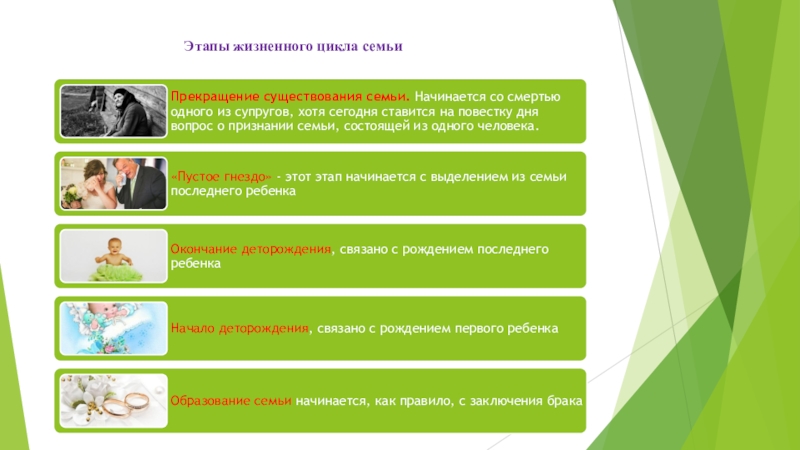 Этапы жизненного цикла семьи

Прекращение существования семьи. Начинается со смертью одного из супругов, хотя сегодня ставится на повестку дня вопрос о признании семьи, состоящей из одного человека.

«Пустое гнездо» - этот этап начинается с выделением из семьи последнего ребенка

Окончание деторождения, связано с рождением последнего ребенка

Начало деторождения, связано с рождением первого ребенка

Образование семьи начинается, как правило, с заключения брака